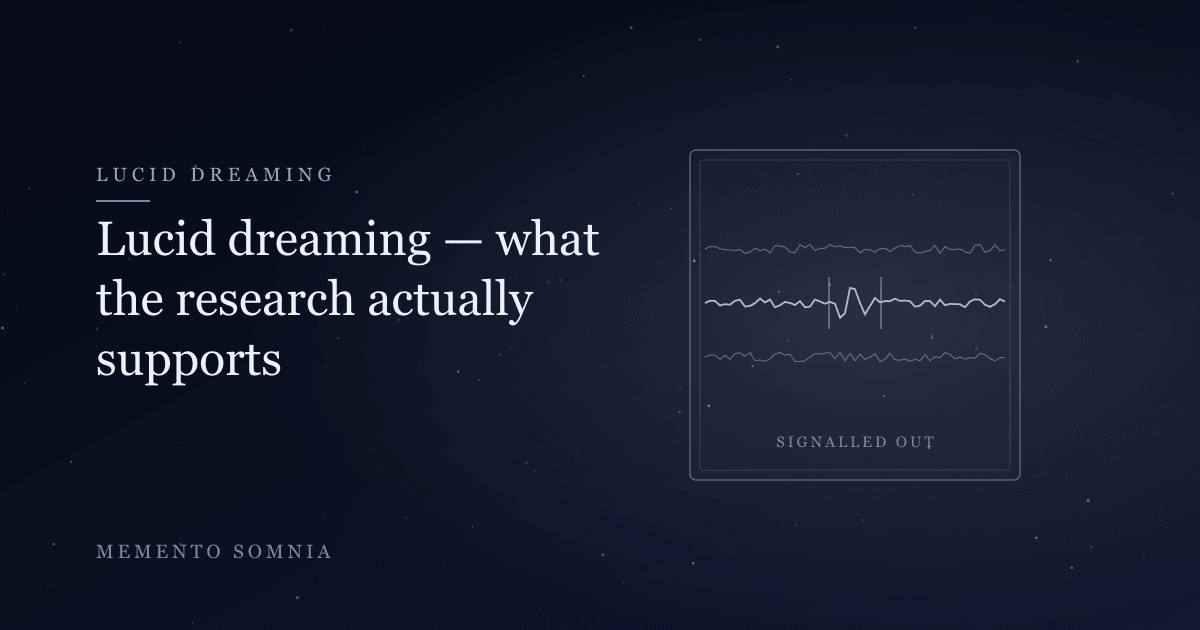 LUCID DREAMING

Lucid dreaming — what the research actually supports

SIGNALLED OUT

MEMENTO SOMNIA